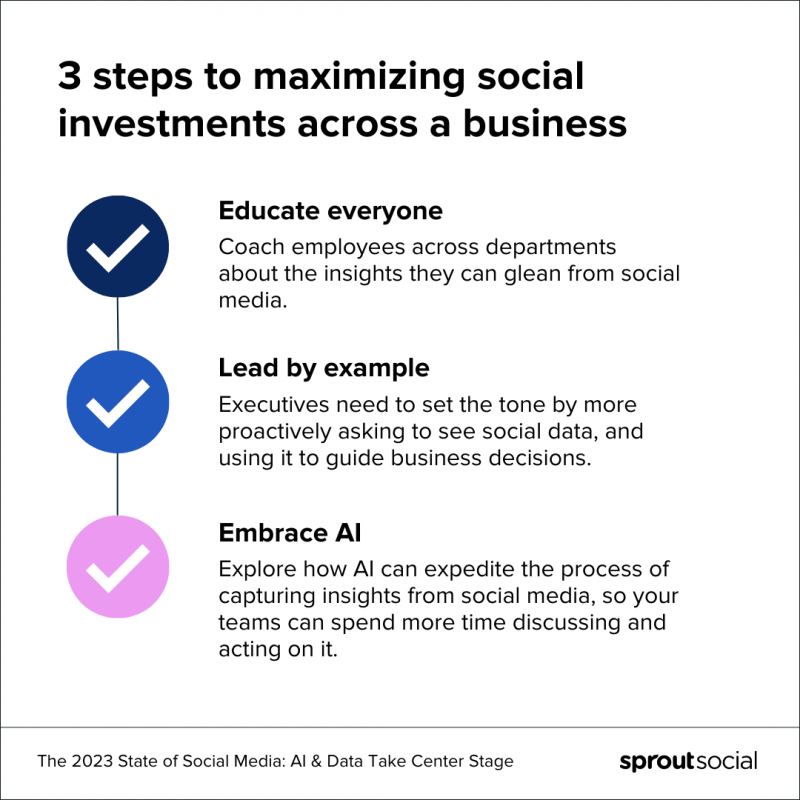 3 steps to maximizing social investments across a business

Educate everyone

Coach employees across departments about the insights they can glean from social media.

Lead by example

Executives need to set the tone by more proactively asking to see social data, and using it to guide business decisions.

Embrace AI

Explore how AI can expedite the process of capturing insights from social media, so your teams can spend more time discussing and acting on it.

The 2023 State of Social Media: AI & Data Take Center Stage

sproutsocial